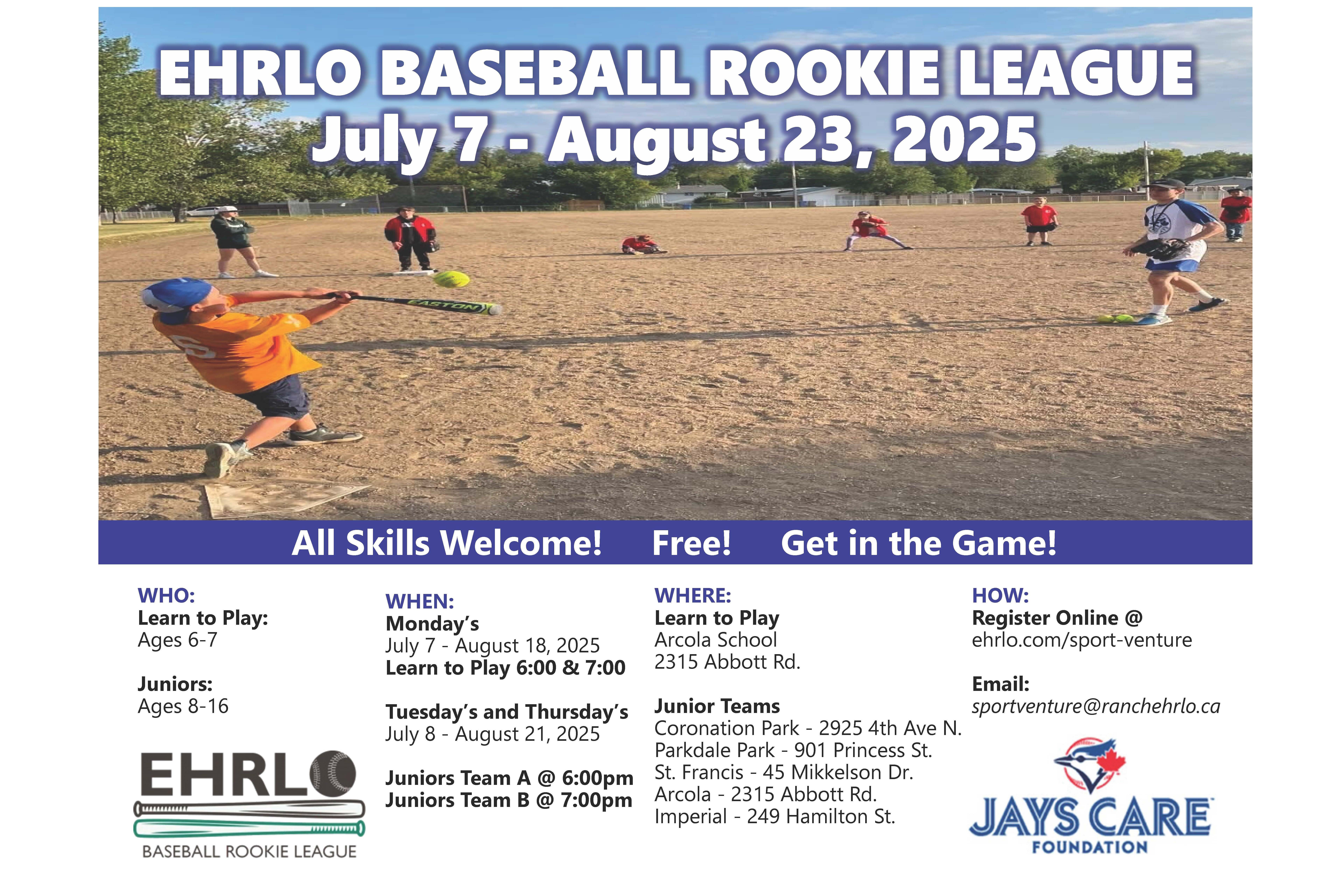 EHRLO BASEBALL ROOKIE LEAGUE
July 7 - August 23, 2025

EASTON

All Skills Welcome! Free! Get in the Game!

WHO:
Learn to Play:
Ages 6-7

Juniors:
Ages 8-16

EHRLO
BASEBALL ROOKIE LEAGUE

WHEN:
Monday's
July 7 - August 18, 2025
Learn to Play 6:00 & 7:00

Tuesday's and Thursday's
July 8 - August 21, 2025

Juniors Team A @ 6:00pm
Juniors Team B @ 7:00pm

WHERE:
Learn to Play
Arcola School
2315 Abbott Rd.

Junior Teams
Coronation Park - 2925 4th Ave N.
Parkdale Park - 901 Princess St.
St. Francis - 45 Mikkelson Dr.
Arcola - 2315 Abbott Rd.
Imperial - 249 Hamilton St.

HOW:
Register Online @
ehrlo.com/sport-venture

Email:
sportventure@ranchehrlo.ca

JAYS CARE
FOUNDATION